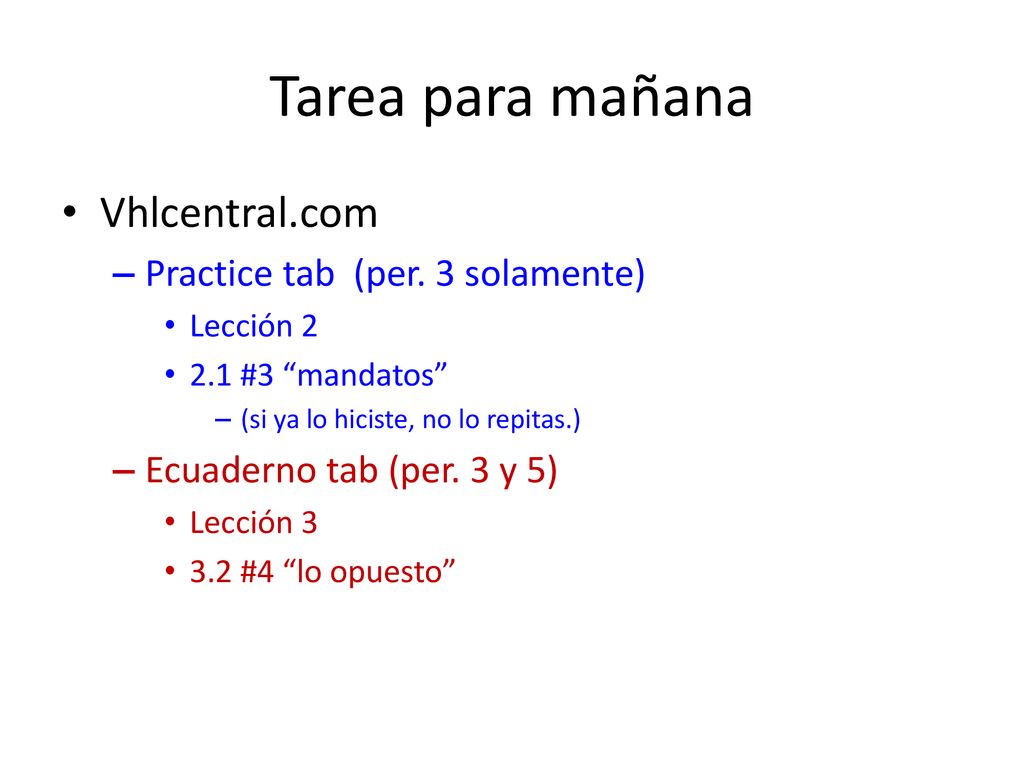 Tarea para mañana

• Vhlcentral.com
– Practice tab (per. 3 solamente)
• Lección 2
• 2.1 #3 “mandatos”
– (si ya lo hiciste, no lo repitas.)
– Ecuaderno tab (per. 3 y 5)
• Lección 3
• 3.2 #4 “lo opuesto”